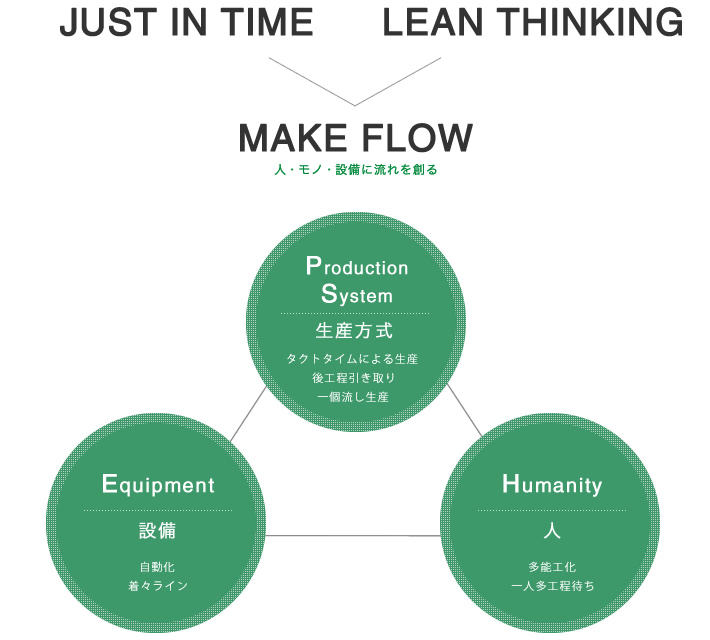 JUST IN TIME

LEAN THINKING

MAKE FLOW

人・モノ・設備に流れを創る

Production System

生産方式

タクトタイムによる生産
後工程引き取り
一個流し生産

Equipment

設備

自動化
着々ライン

Humanity

人

多能工化
一人多工程待ち